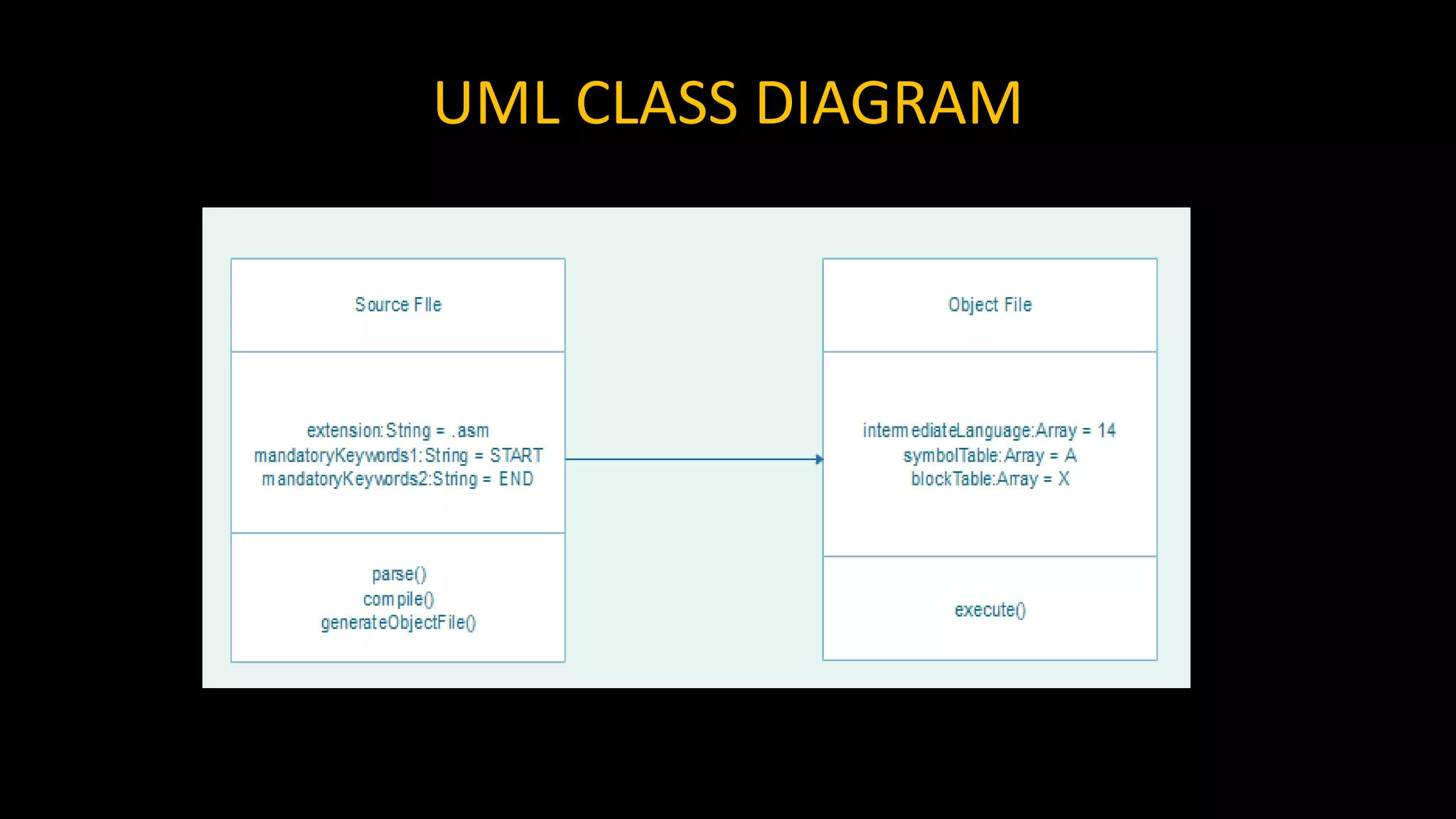 UML CLASS DIAGRAM

Source FIle

extension:String = .asm
mandatoryKeywords1:String = START
mandatoryKeywords2:String = END

parse()
compile()
generateObjectFile()

Object File

intermediateLanguage:Array = 14
symbolTable:Array = A
blockTable:Array = X

execute()